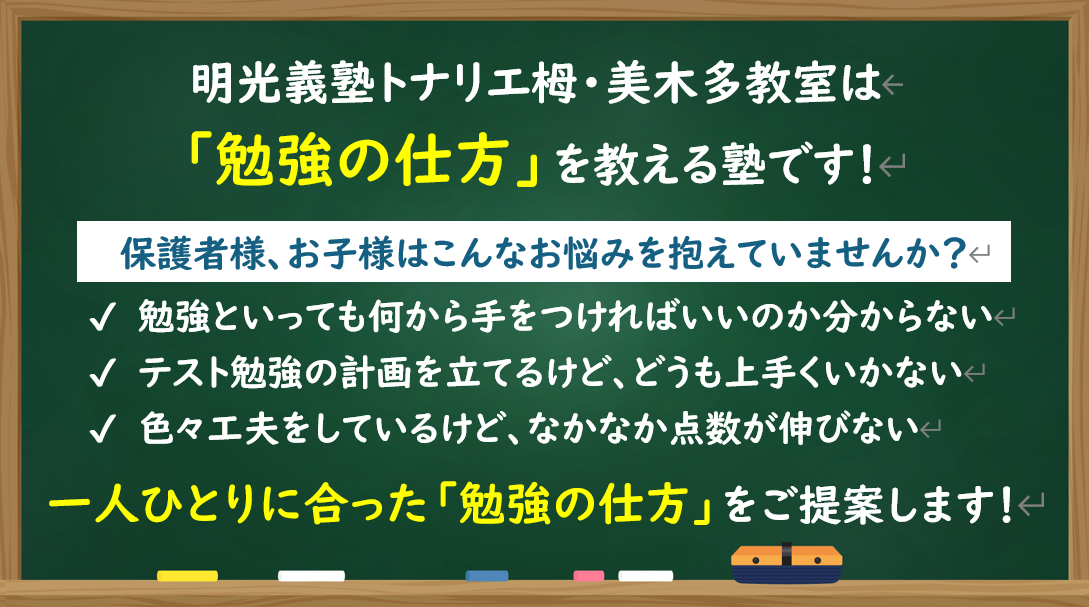 明光義塾トナリエ栂・美木多教室は

「勉強の仕方」を教える塾です！

保護者様、お子様はこんなお悩みを抱えていませんか？

✓ 勉強といっても何から手をつければいいのか分からない

✓ テスト勉強の計画を立てるけど、どうも上手くいかない

✓ 色々工夫をしているけど、なかなか点数が伸びない

一人ひとりに合った「勉強の仕方」をご提案します！